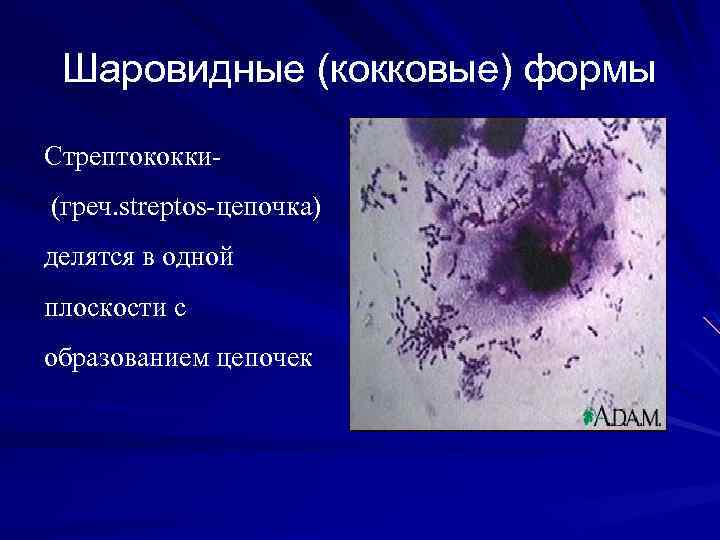 Шаровидные (кокковые) формы

Стрептококки-
(греч.streptos-цепочка)
делятся в одной
плоскости с
образованием цепочек

A.D.A.M.